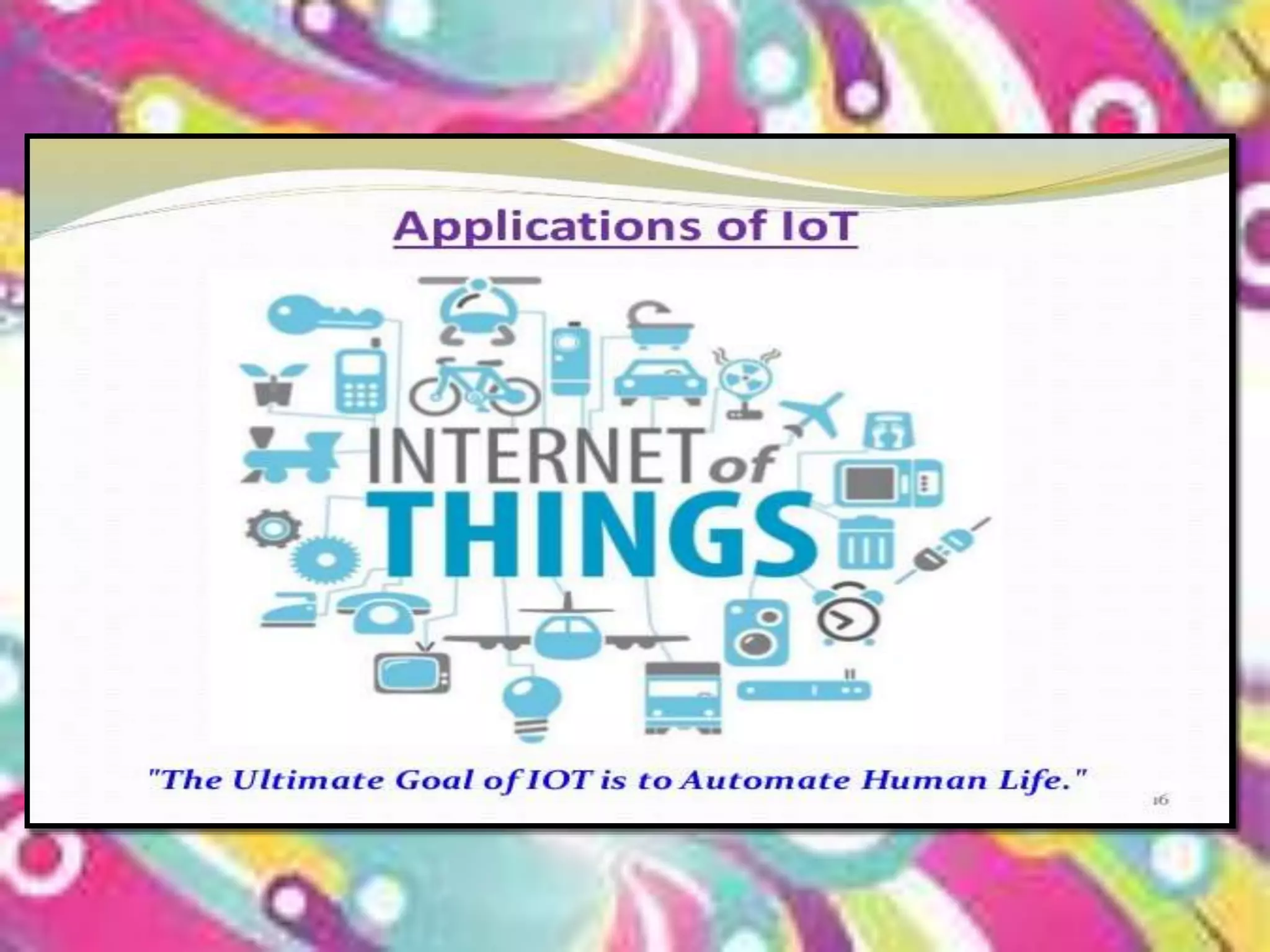 Applications of IoT

INTERNET of THINGS

"The Ultimate Goal of IOT is to Automate Human Life."

16